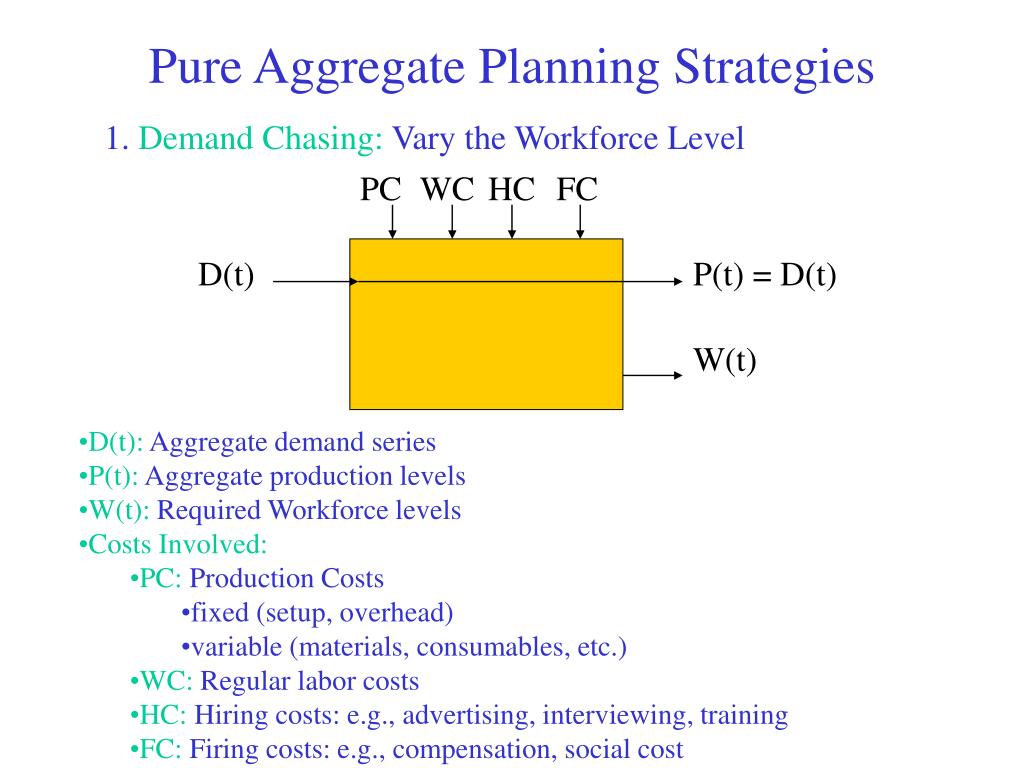 Pure Aggregate Planning Strategies

1. Demand Chasing: Vary the Workforce Level

PC WC HC FC

D(t)

P(t) = D(t)

W(t)

•D(t): Aggregate demand series
•P(t): Aggregate production levels
•W(t): Required Workforce levels
•Costs Involved:
•PC: Production Costs
•fixed (setup, overhead)
•variable (materials, consumables, etc.)
•WC: Regular labor costs
•HC: Hiring costs: e.g., advertising, interviewing, training
•FC: Firing costs: e.g., compensation, social cost